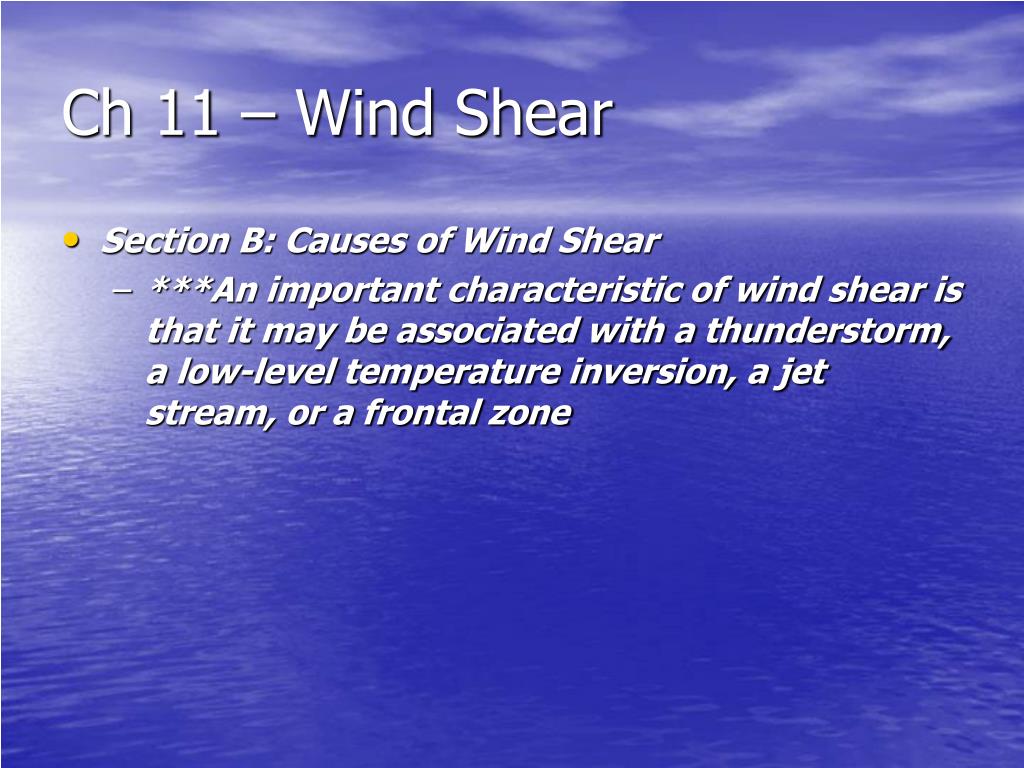 Ch 11 – Wind Shear

• Section B: Causes of Wind Shear
– ***An important characteristic of wind shear is that it may be associated with a thunderstorm, a low-level temperature inversion, a jet stream, or a frontal zone